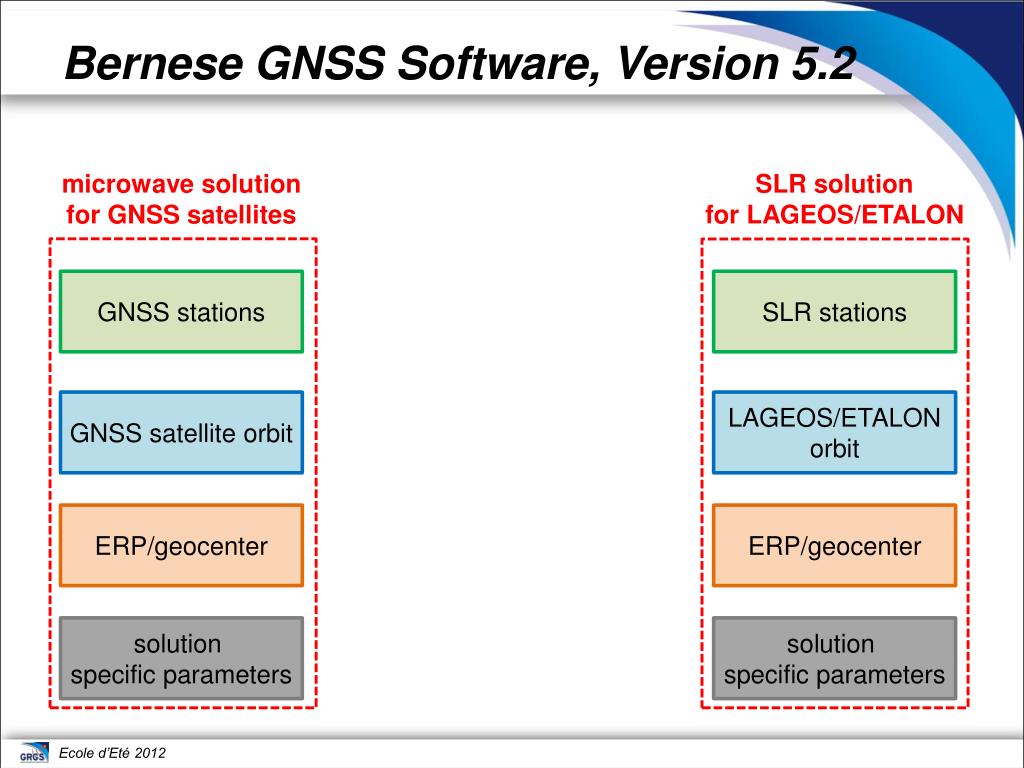 Bernese GNSS Software, Version 5.2

microwave solution
for GNSS satellites

GNSS stations

GNSS satellite orbit

ERP/geocenter

solution
specific parameters

SLR solution
for LAGEOS/ETALON

SLR stations

LAGEOS/ETALON
orbit

ERP/geocenter

solution
specific parameters

GRGS

Ecole d'Eté 2012